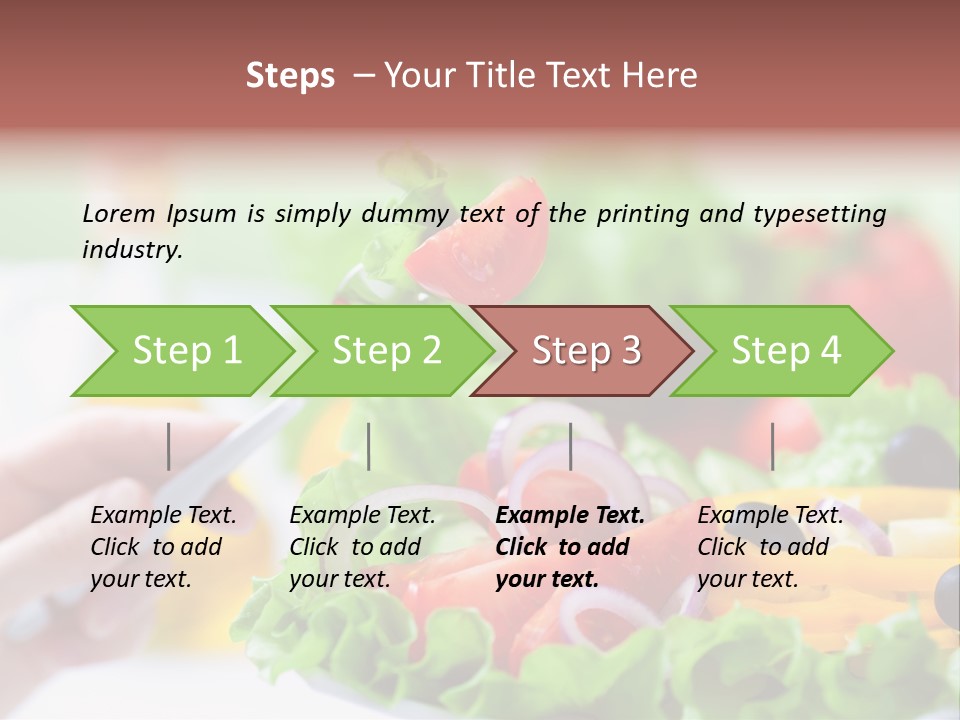 Steps – Your Title Text Here

Lorem Ipsum is simply dummy text of the printing and typesetting industry.

Step 1

Step 2

Step 3

Step 4

Example Text. Click to add your text.

Example Text. Click to add your text.

Example Text. Click to add your text.

Example Text. Click to add your text.